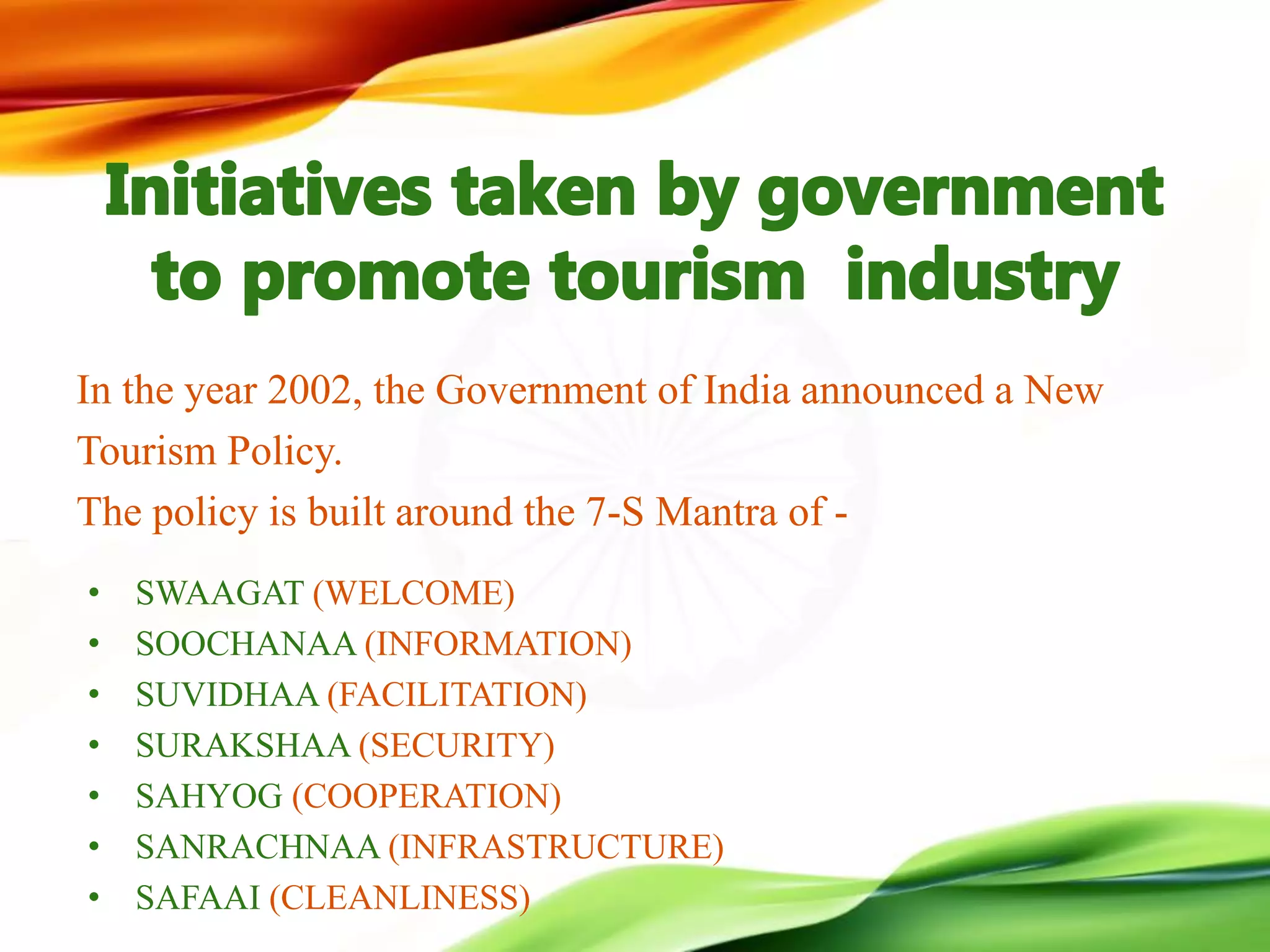 Initiatives taken by government to promote tourism industry

In the year 2002, the Government of India announced a New Tourism Policy.

The policy is built around the 7-S Mantra of -

• SWAAGAT (WELCOME)
• SOOCHANAA (INFORMATION)
• SUVIDHAA (FACILITATION)
• SURAKSHAA (SECURITY)
• SAHYOG (COOPERATION)
• SANRACHNAA (INFRASTRUCTURE)
• SAFAAI (CLEANLINESS)